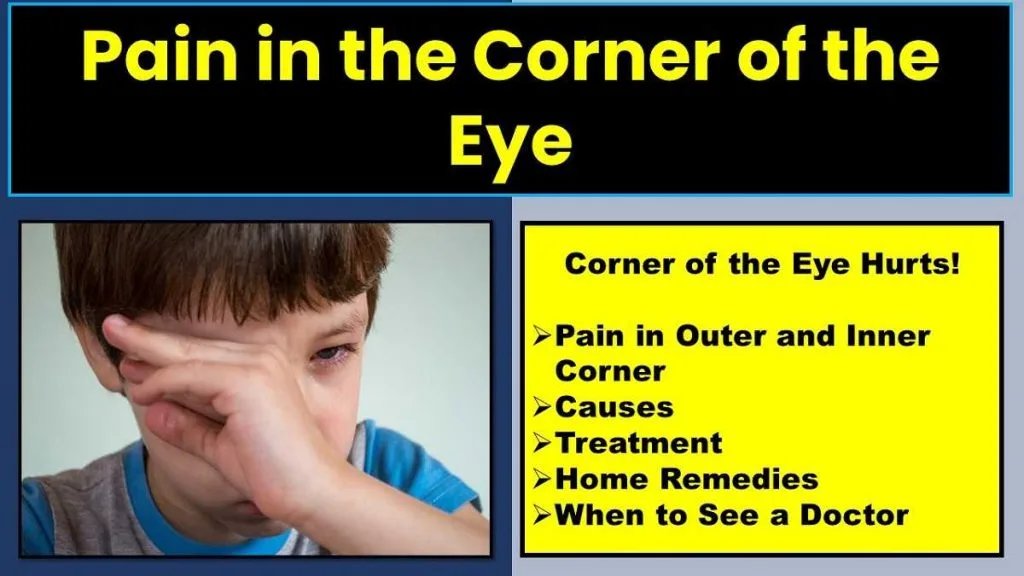 Pain in the Corner of the Eye

Corner of the Eye Hurts!

➢Pain in Outer and Inner Corner
➢Causes
➢Treatment
➢Home Remedies
➢When to See a Doctor